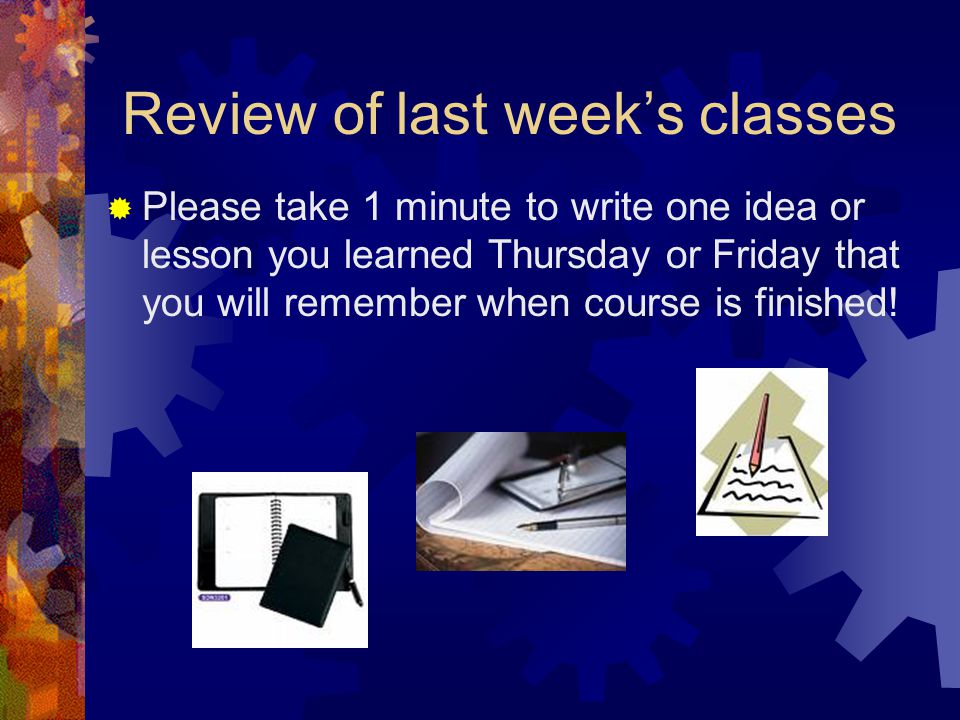 Review of last week's classes

Please take 1 minute to write one idea or lesson you learned Thursday or Friday that you will remember when course is finished!